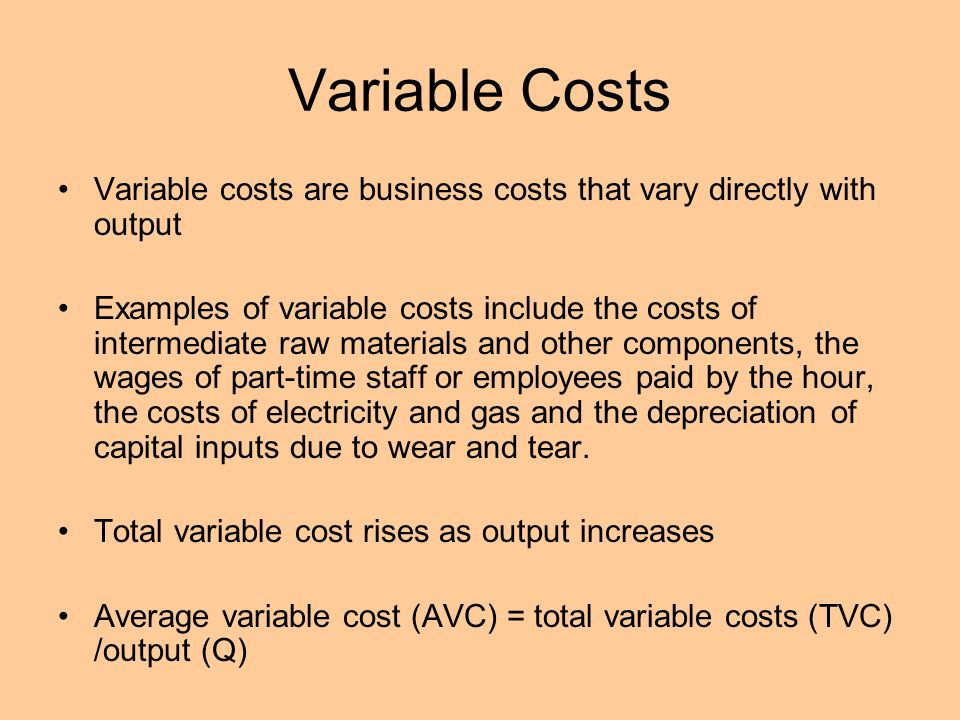 Variable Costs

• Variable costs are business costs that vary directly with output

• Examples of variable costs include the costs of intermediate raw materials and other components, the wages of part-time staff or employees paid by the hour, the costs of electricity and gas and the depreciation of capital inputs due to wear and tear.

• Total variable cost rises as output increases

• Average variable cost (AVC) = total variable costs (TVC) /output (Q)